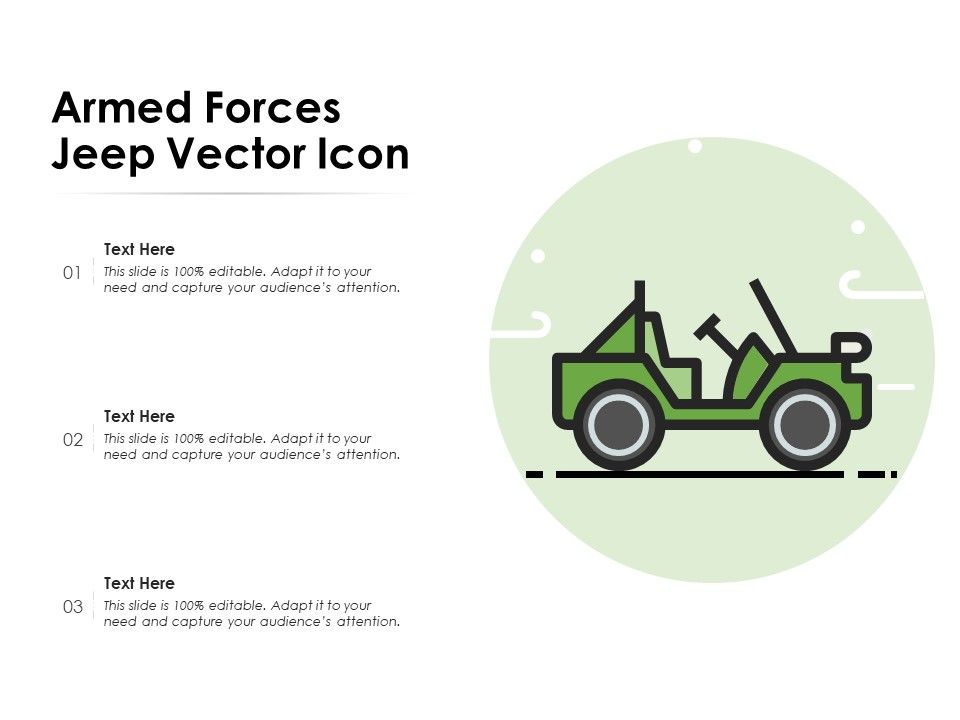 Armed Forces
Jeep Vector Icon

01
Text Here
This slide is 100% editable. Adapt it to your need and capture your audience's attention.

02
Text Here
This slide is 100% editable. Adapt it to your need and capture your audience's attention.

03
Text Here
This slide is 100% editable. Adapt it to your need and capture your audience's attention.